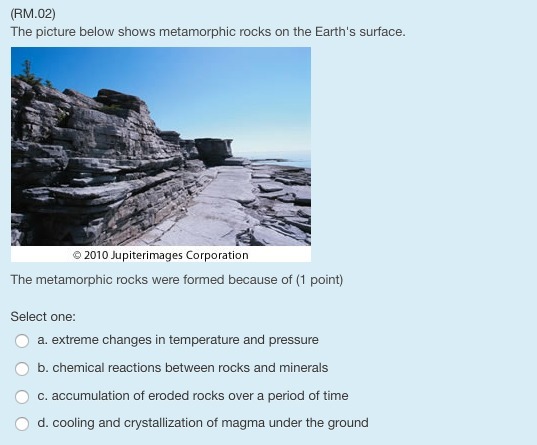 (RM.02)
The picture below shows metamorphic rocks on the Earth's surface.

© 2010 Jupiterimages Corporation

The metamorphic rocks were formed because of (1 point)

Select one:

a. extreme changes in temperature and pressure

b. chemical reactions between rocks and minerals

c. accumulation of eroded rocks over a period of time

d. cooling and crystallization of magma under the ground